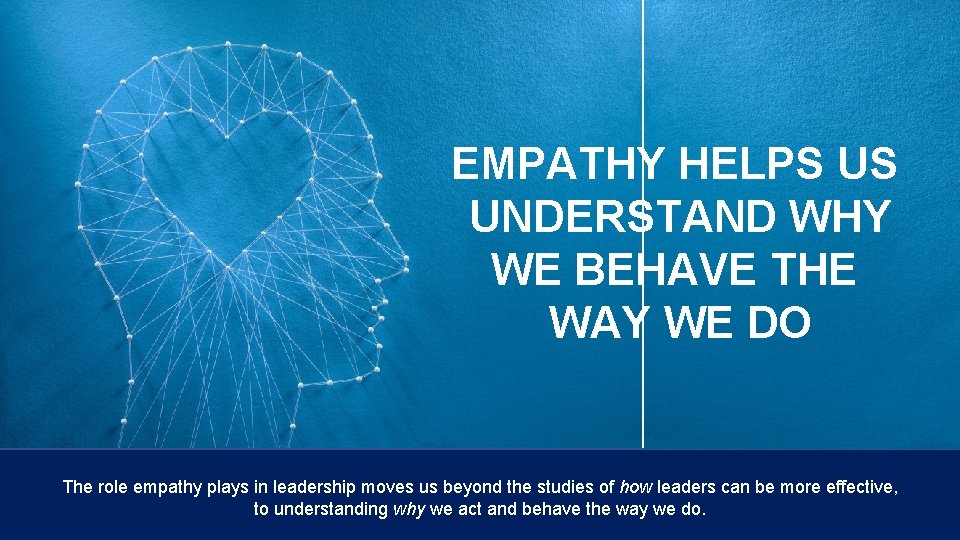 EMPATHY HELPS US UNDERSTAND WHY WE BEHAVE THE WAY WE DO

The role empathy plays in leadership moves us beyond the studies of how leaders can be more effective, to understanding why we act and behave the way we do.